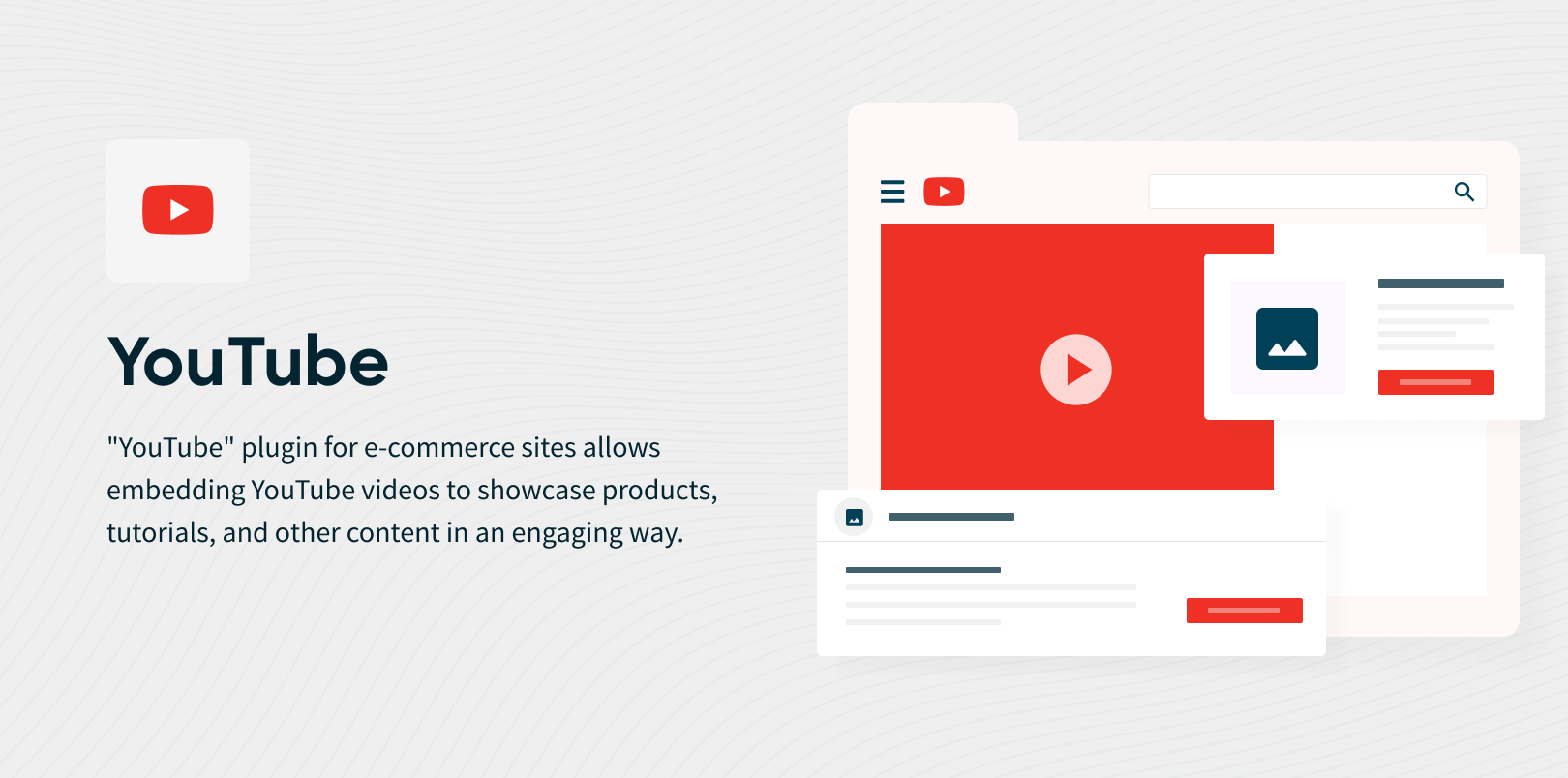 YouTube

"YouTube" plugin for e-commerce sites allows embedding YouTube videos to showcase products, tutorials, and other content in an engaging way.